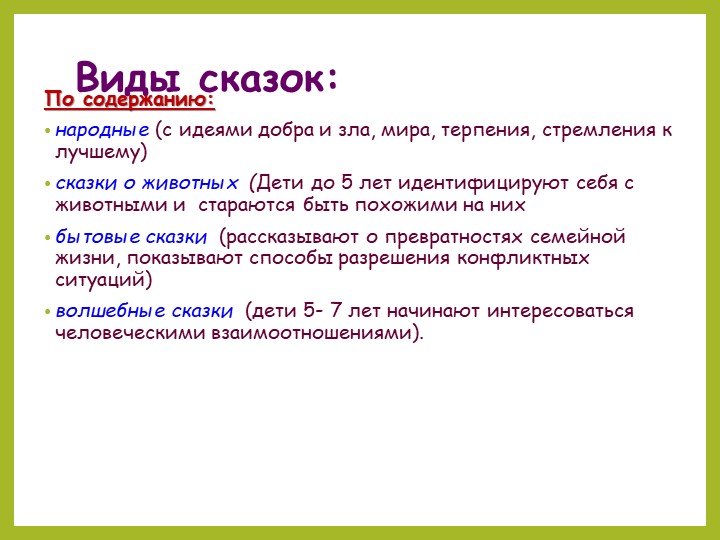 Виды сказок:

По содержанию:

• народные (с идеями добра и зла, мира, терпения, стремления к лучшему)

• сказки о животных (Дети до 5 лет идентифицируют себя с животными и стараются быть похожими на них

• бытовые сказки (рассказывают о превратностях семейной жизни, показывают способы разрешения конфликтных ситуаций)

• волшебные сказки (дети 5- 7 лет начинают интересоваться человеческими взаимоотношениями).